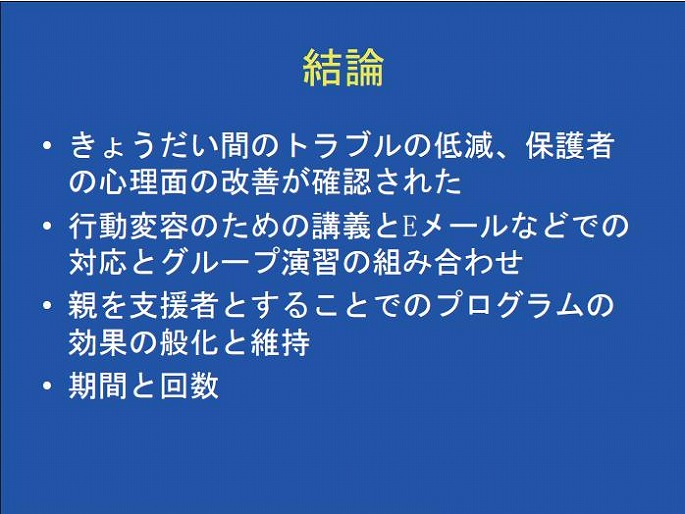 結論

• きょうだい間のトラブルの低減、保護者の心理面の改善が確認された

• 行動変容のための講義とEメールなどでの対応とグループ演習の組み合わせ

• 親を支援者とすることでのプログラムの効果の般化と維持

• 期間と回数